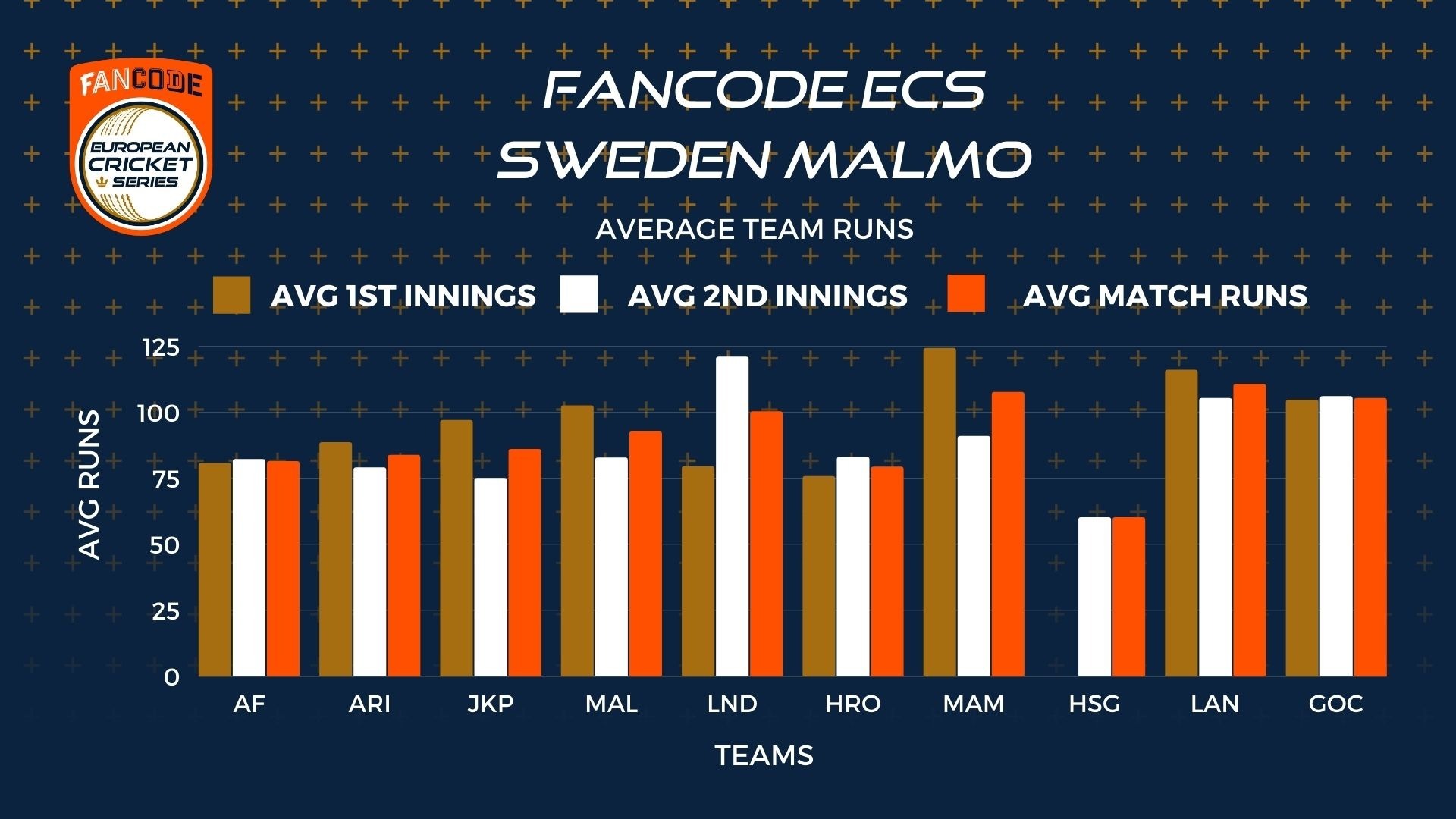 FANCODE
EUROPEAN CRICKET SERIES

FANCODE ECS
SWEDEN MALMO

AVERAGE TEAM RUNS

AVG 1ST INNINGS AVG 2ND INNINGS AVG MATCH RUNS

AVG RUNS

125
100
75
50
25
0

AF ARI JKP MAL LND HRO MAM HSG LAN GOC

TEAMS